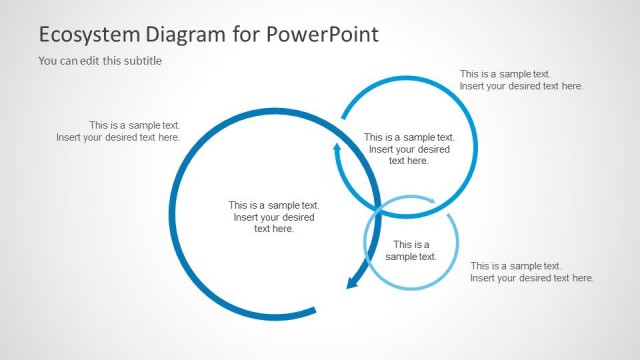 Ecosystem Diagram for PowerPoint

You can edit this subtitle

This is a sample text.
Insert your desired text here.

This is a sample text.
Insert your desired text here.

This is a sample text.
Insert your desired text here.

This is a sample text.
Insert your desired text here.

This is a sample text.

This is a sample text.
Insert your desired text here.